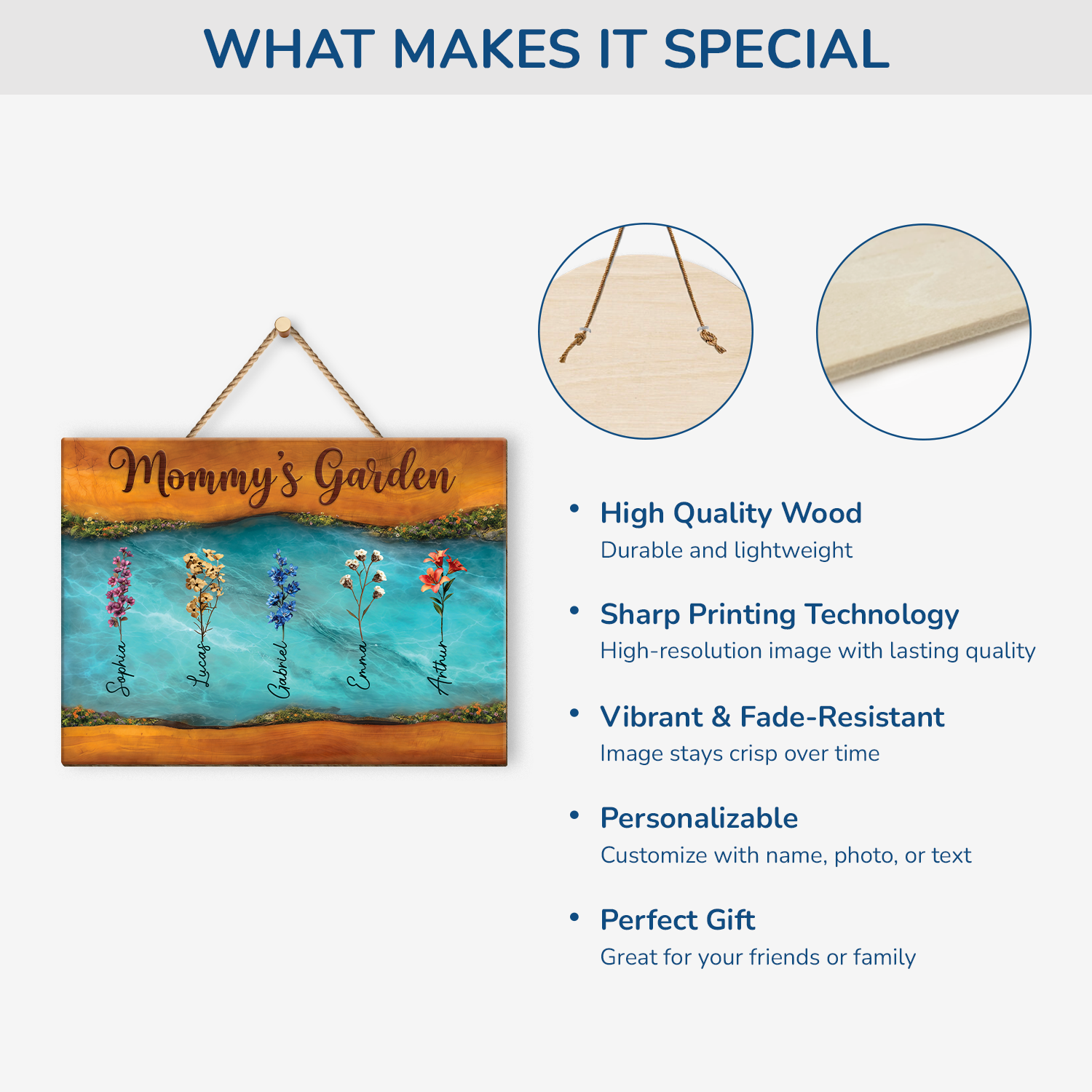 WHAT MAKES IT SPECIAL

Mommy's Garden

Sophia
Lucas
Gabriel
Emma
Arthur

• High Quality Wood
Durable and lightweight

• Sharp Printing Technology
High-resolution image with lasting quality

• Vibrant & Fade-Resistant
Image stays crisp over time

• Personalizable
Customize with name, photo, or text

• Perfect Gift
Great for your friends or family